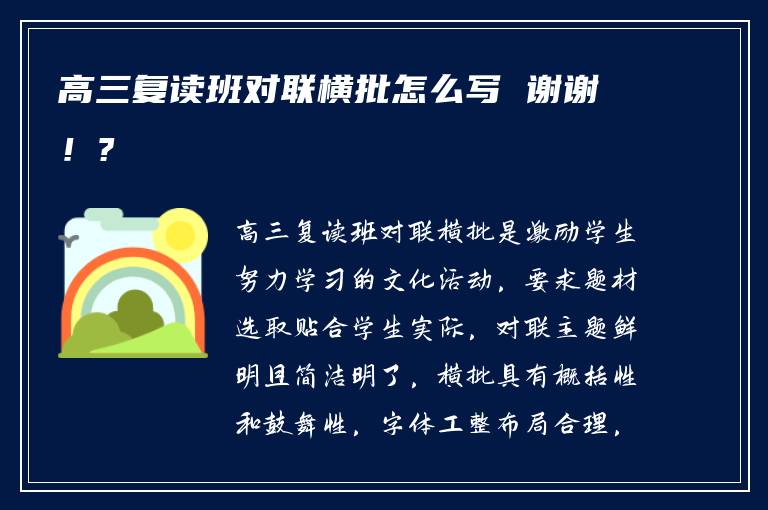 高三复读班对联横批怎么写 谢谢！？

高三复读班对联横批是激励学生努力学习的文化活动，要求题材选取贴合学生实际，对联主题鲜明且简洁明了，横批具有概括性和鼓舞性，字体工整布局合理，